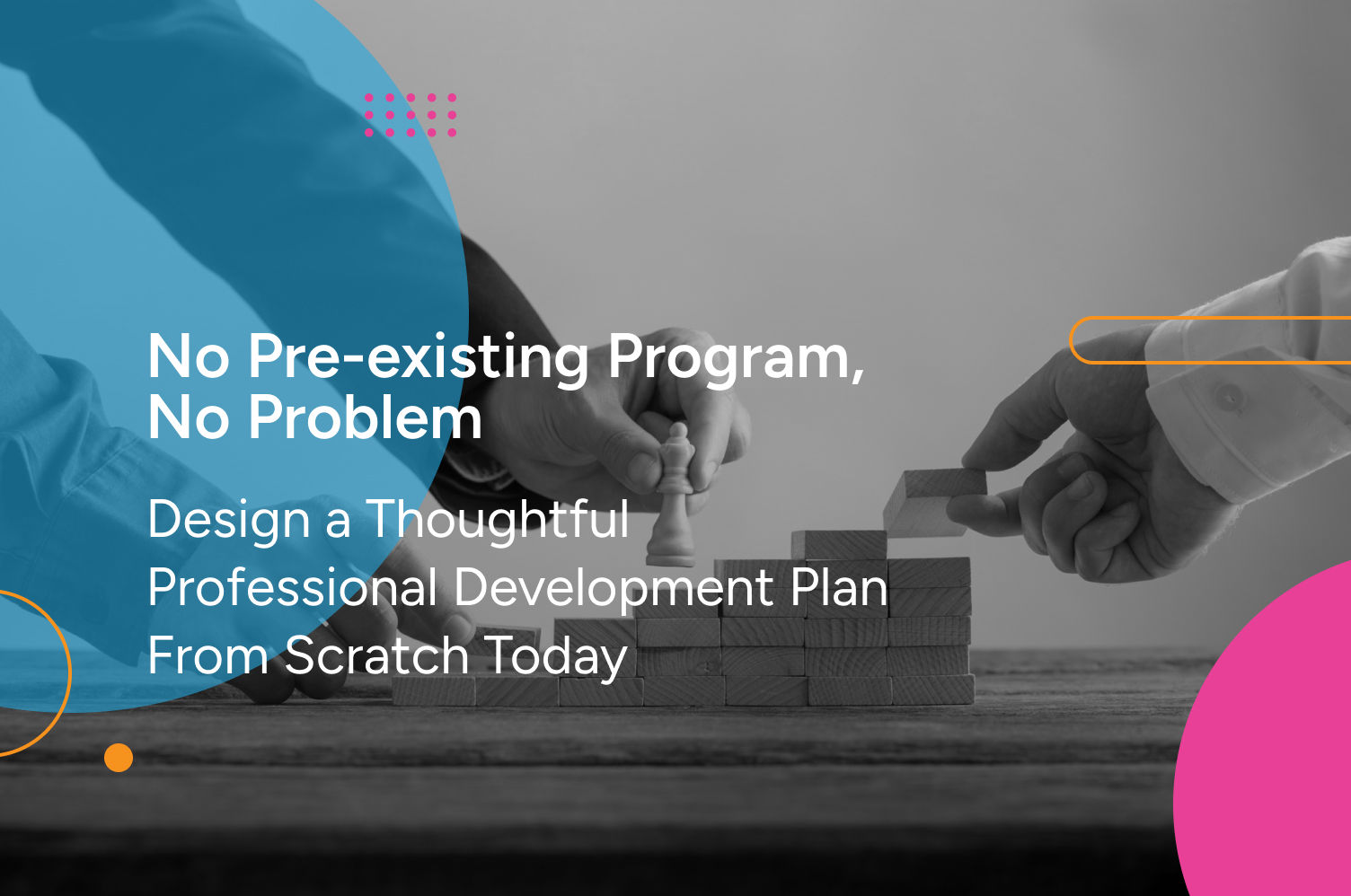 No Pre-existing Program, No Problem

Design a Thoughtful Professional Development Plan From Scratch Today